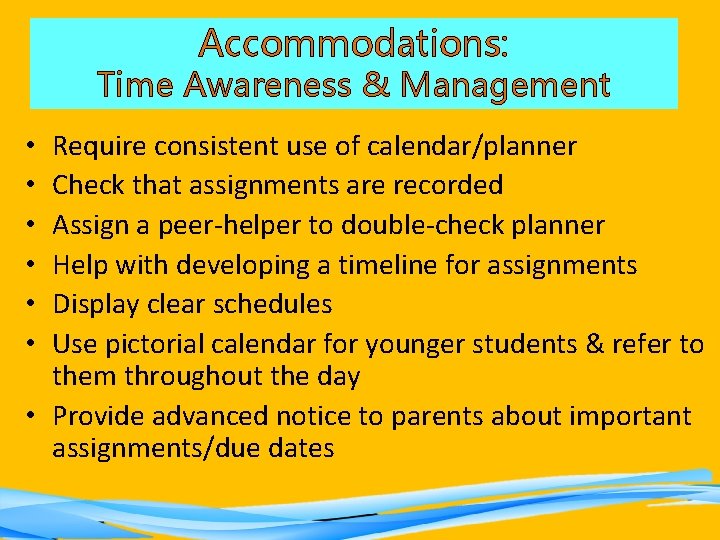 Accommodations:
Time Awareness & Management

• Require consistent use of calendar/planner
• Check that assignments are recorded
• Assign a peer-helper to double-check planner
• Help with developing a timeline for assignments
• Display clear schedules
• Use pictorial calendar for younger students & refer to them throughout the day
• Provide advanced notice to parents about important assignments/due dates